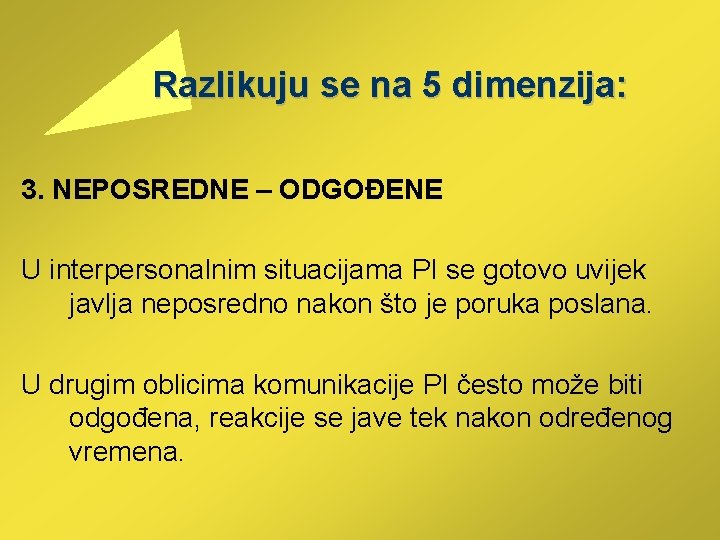 Razlikuju se na 5 dimenzija:

3. NEPOSREDNE – ODGOĐENE

U interpersonalnim situacijama PI se gotovo uvijek javlja neposredno nakon što je poruka poslana.

U drugim oblicima komunikacije PI često može biti odgođena, reakcije se jave tek nakon određenog vremena.